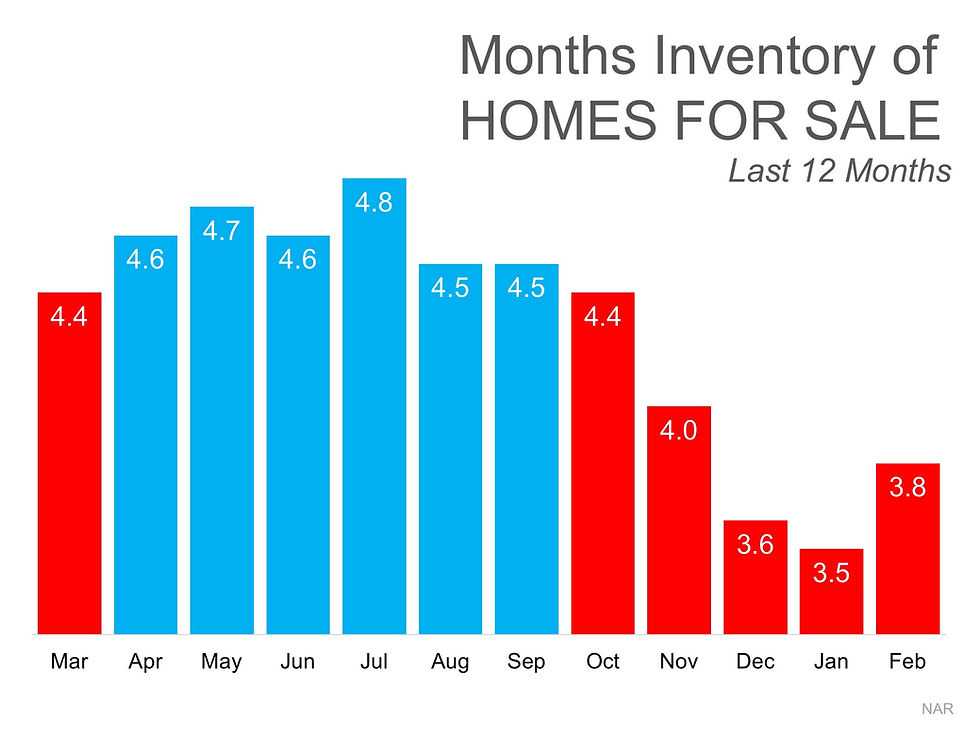 Months Inventory of
HOMES FOR SALE
Last 12 Months

4.4
4.6
4.7
4.6
4.8
4.5
4.5
4.4
4.0
3.6
3.5
3.8

Mar
Apr
May
Jun
Jul
Aug
Sep
Oct
Nov
Dec
Jan
Feb

NAR